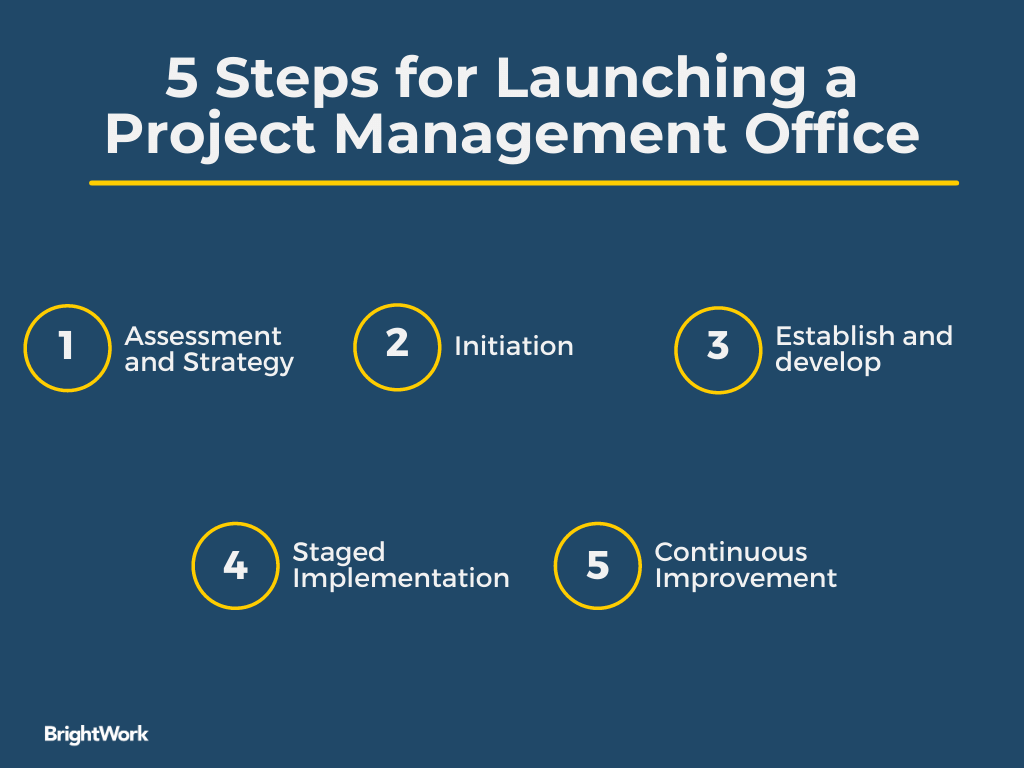 5 Steps for Launching a Project Management Office

1 Assessment and Strategy

2 Initiation

3 Establish and develop

4 Staged Implementation

5 Continuous Improvement

BrightWork